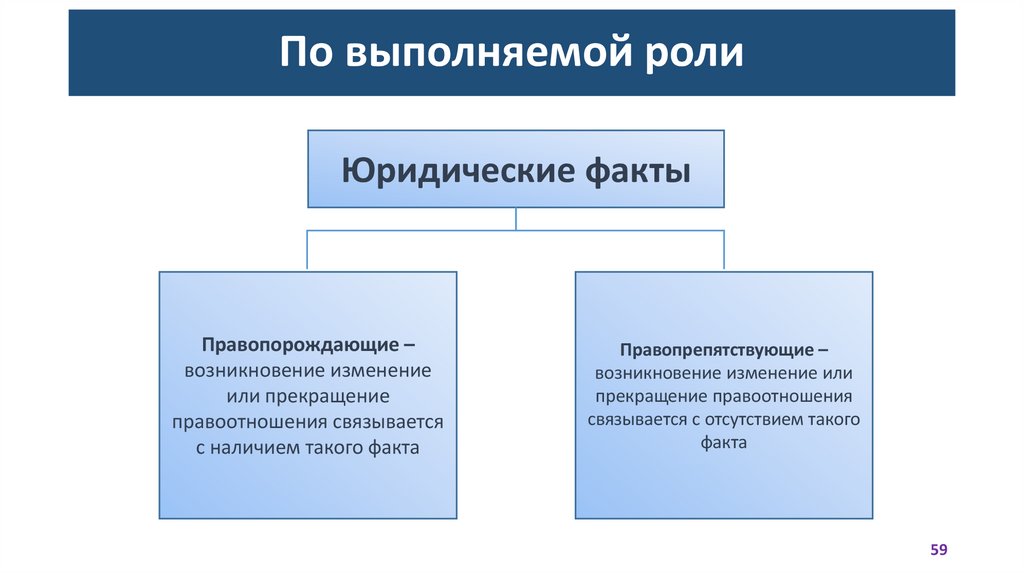 По выполняемой роли

Юридические факты

Правопорождающие – возникновение изменение или прекращение правоотношения связывается с наличием такого факта

Правопрепятствующие – возникновение изменение или прекращение правоотношения связывается с отсутствием такого факта

59